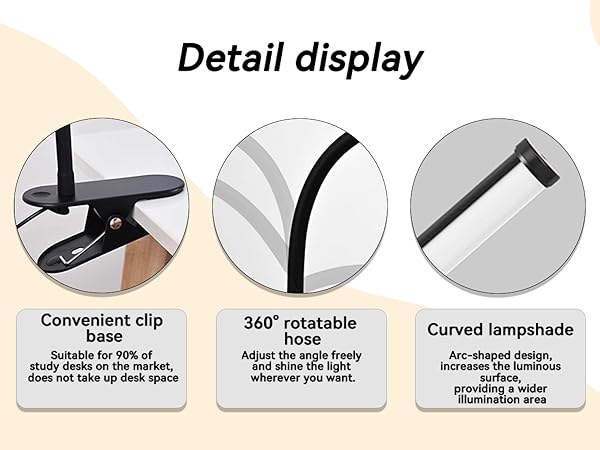 Detail display

Convenient clip base

Suitable for 90% of study desks on the market, does not take up desk space

360° rotatable hose

Adjust the angle freely and shine the light wherever you want.

Curved lampshade

Arc-shaped design, increases the luminous surface, providing a wider illumination area